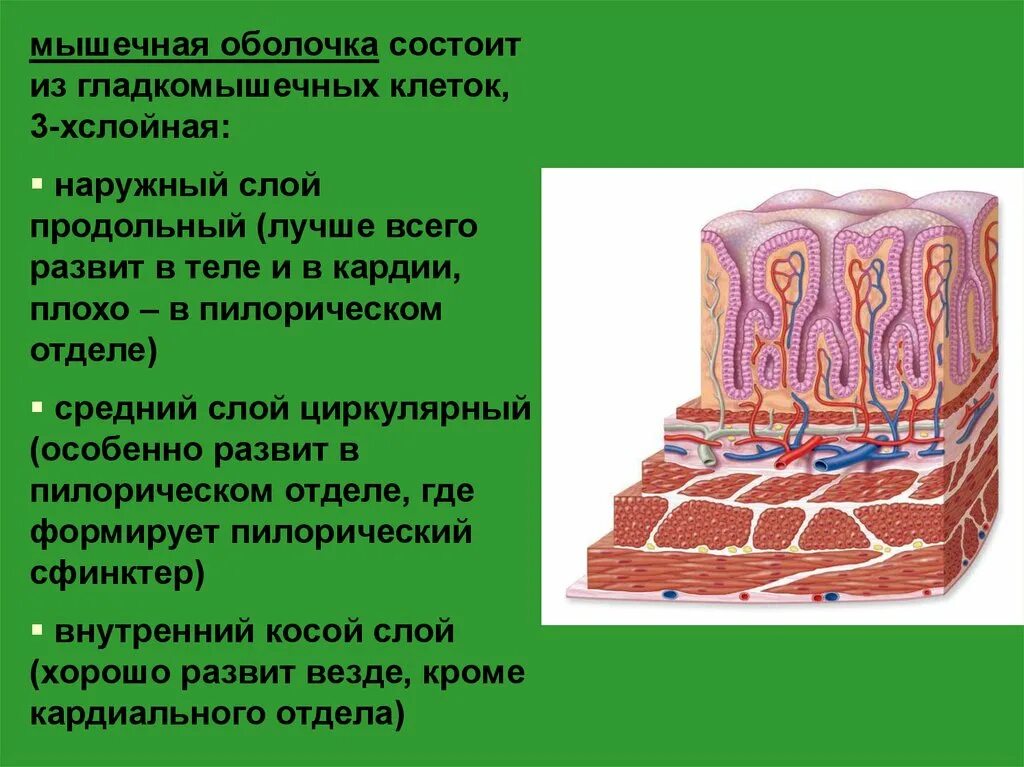 мышечная оболочка состоит из гладкомышечных клеток, 3-хслойная:

▪ наружный слой продольный (лучше всего развит в теле и в кардии, плохо – в пилорическом отделе)

▪ средний слой циркулярный (особенно развит в пилорическом отделе, где формирует пилорический сфинктер)

▪ внутренний косой слой (хорошо развит везде, кроме кардиального отдела)